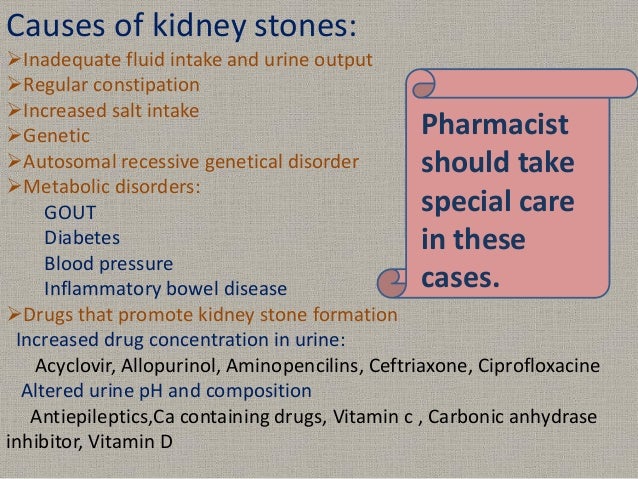 Causes of kidney stones:
➢Inadequate fluid intake and urine output
➢Regular constipation
➢Increased salt intake
➢Genetic
➢Autosomal recessive genetical disorder
➢Metabolic disorders:
GOUT
Diabetes
Blood pressure
Inflammatory bowel disease
➢Drugs that promote kidney stone formation
Increased drug concentration in urine:
Acyclovir, Allopurinol, Aminopencilins, Ceftriaxone, Ciprofloxacine
Altered urine pH and composition
Antiepileptics,Ca containing drugs, Vitamin c , Carbonic anhydrase inhibitor, Vitamin D

Pharmacist should take special care in these cases.